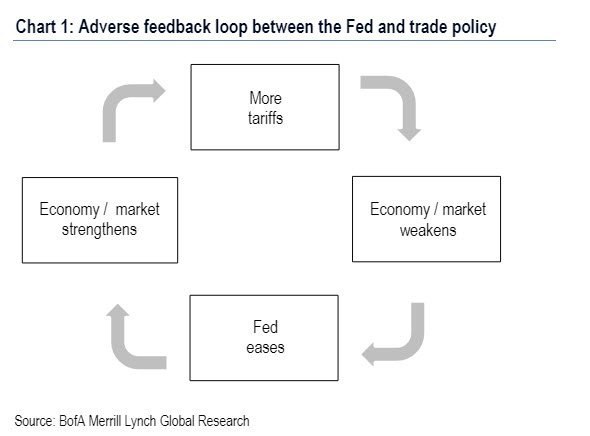 Chart 1: Adverse feedback loop between the Fed and trade policy

More tariffs

Economy / market weakens

Fed eases

Economy / market strengthens

Source: BofA Merrill Lynch Global Research